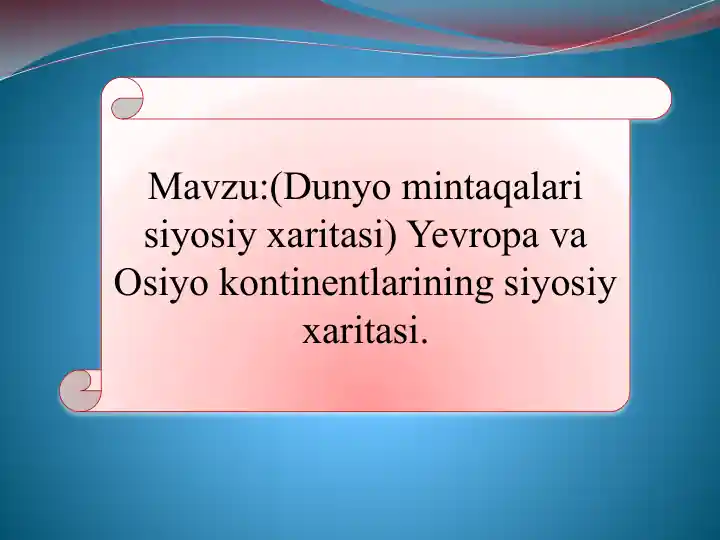 Mavzu:(Dunyo mintaqalari siyosiy xaritasi) Yevropa va Osiyo kontinentlarining siyosiy xaritasi.